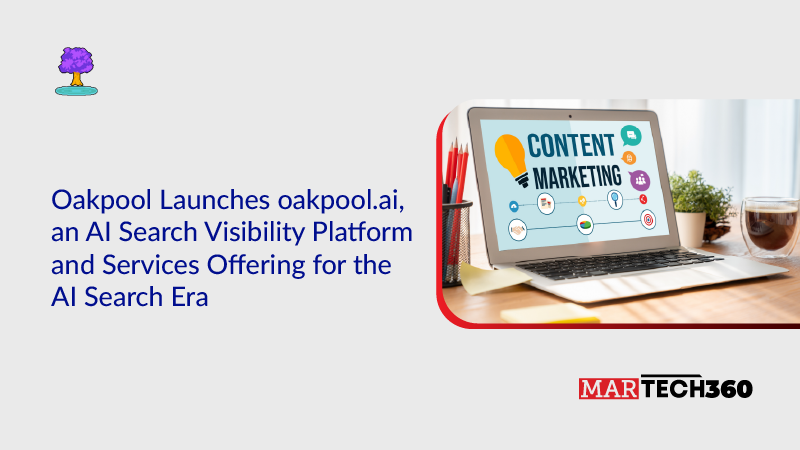 Oakpool Launches oakpool.ai, an AI Search Visibility Platform and Services Offering for the AI Search Era

CONTENT MARKETING

MARTECH360